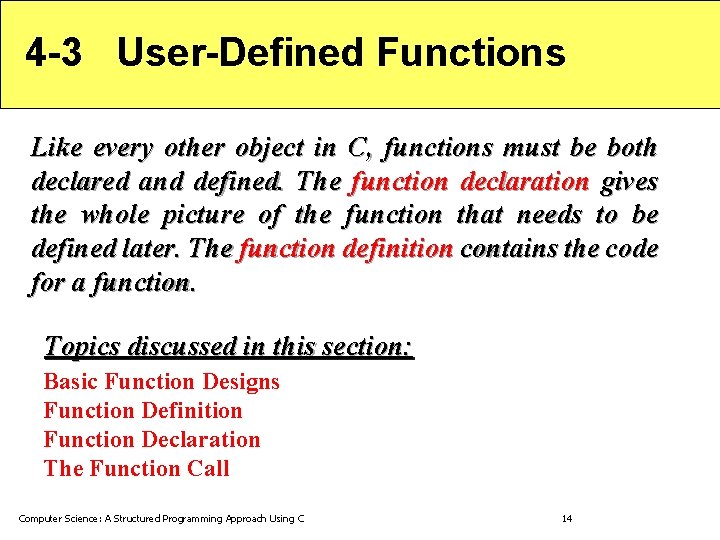 4-3 User-Defined Functions

Like every other object in C, functions must be both declared and defined. The function declaration gives the whole picture of the function that needs to be defined later. The function definition contains the code for a function.

Topics discussed in this section:

Basic Function Designs
Function Definition
Function Declaration
The Function Call

Computer Science: A Structured Programming Approach Using C

14